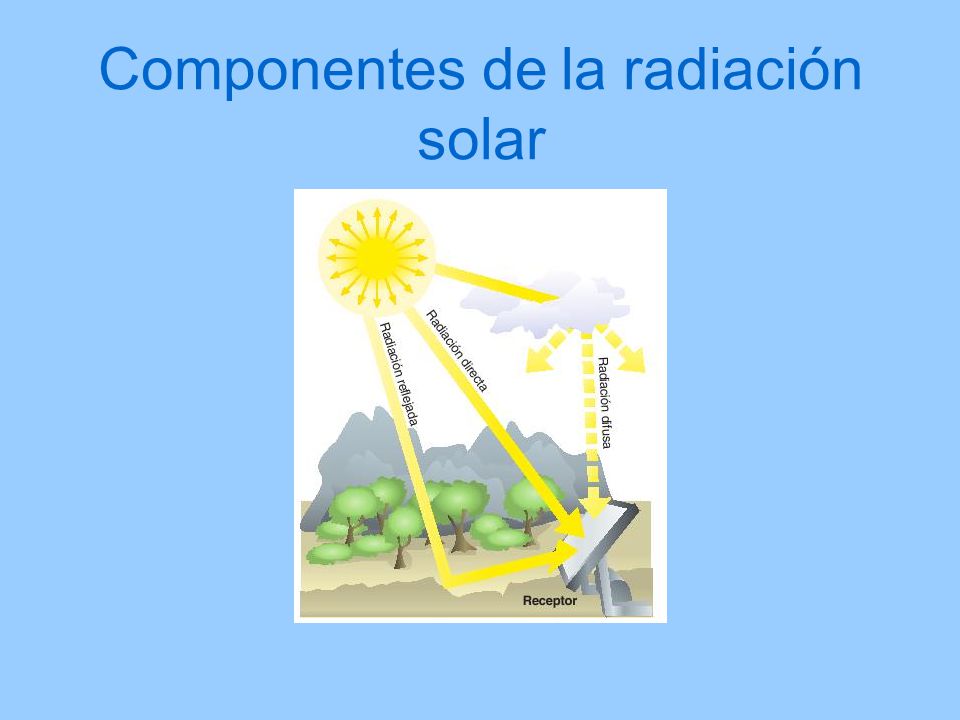 Componentes de la radiación solar

Radiación reflejada

Radiación directa

Radiación difusa

Receptor